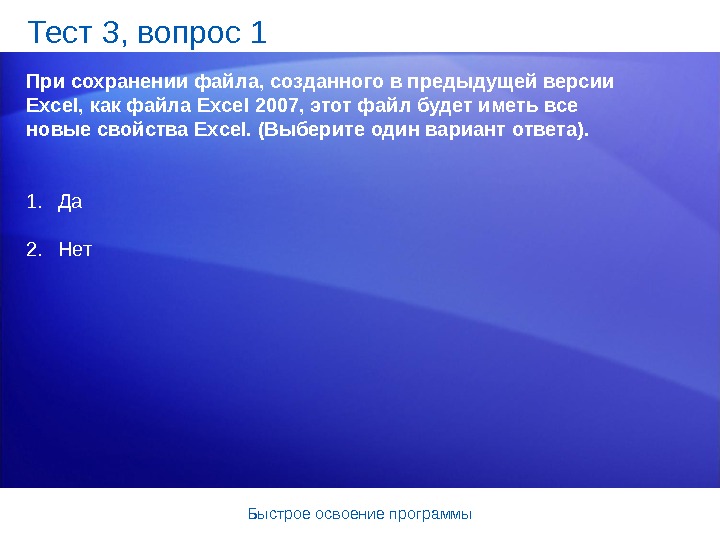 Тест 3, вопрос 1

При сохранении файла, созданного в предыдущей версии Excel, как файла Excel 2007, этот файл будет иметь все новые свойства Excel. (Выберите один вариант ответа).

1. Да

2. Нет

Быстрое освоение программы